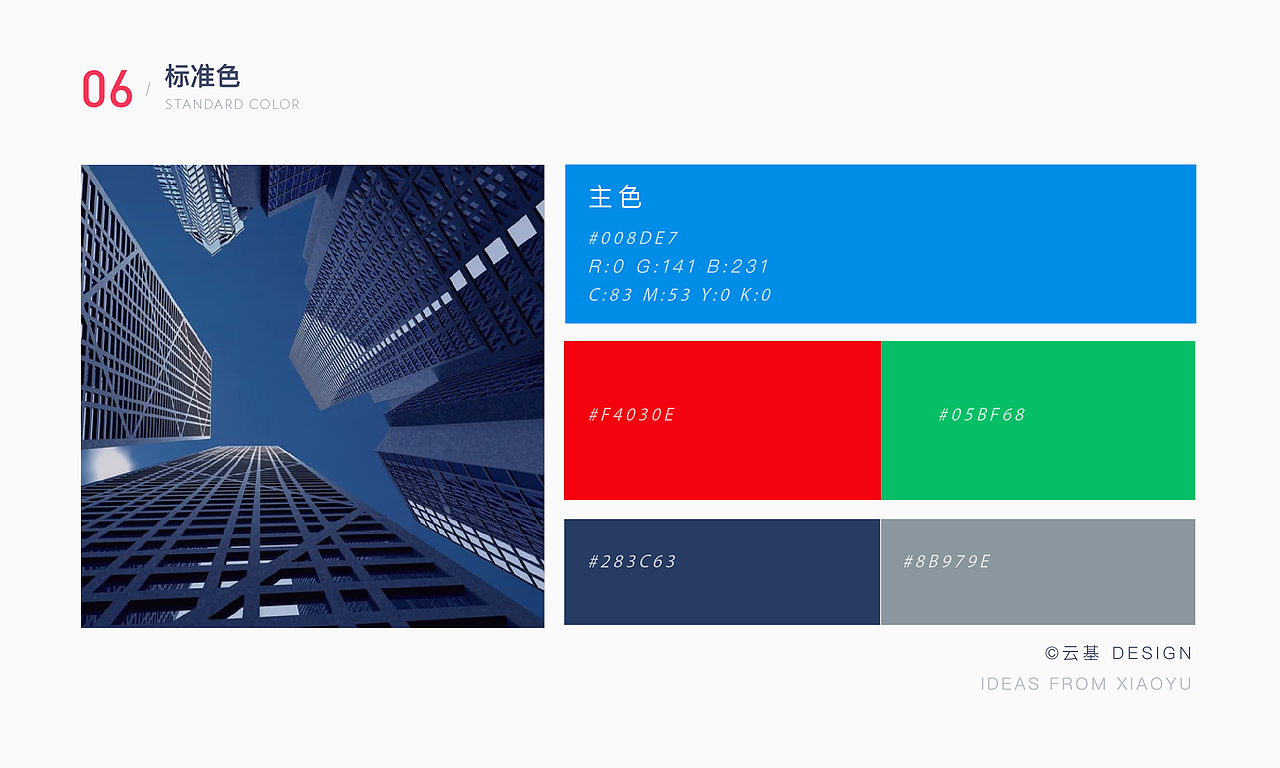 06 / 标准色
STANDARD COLOR

主色
#008DE7
R:0 G:141 B:231
C:83 M:53 Y:0 K:0

#F4030E

#05BF68

#283C63

#8B979E

©云基 DESIGN
IDEAS FROM XIAOYU